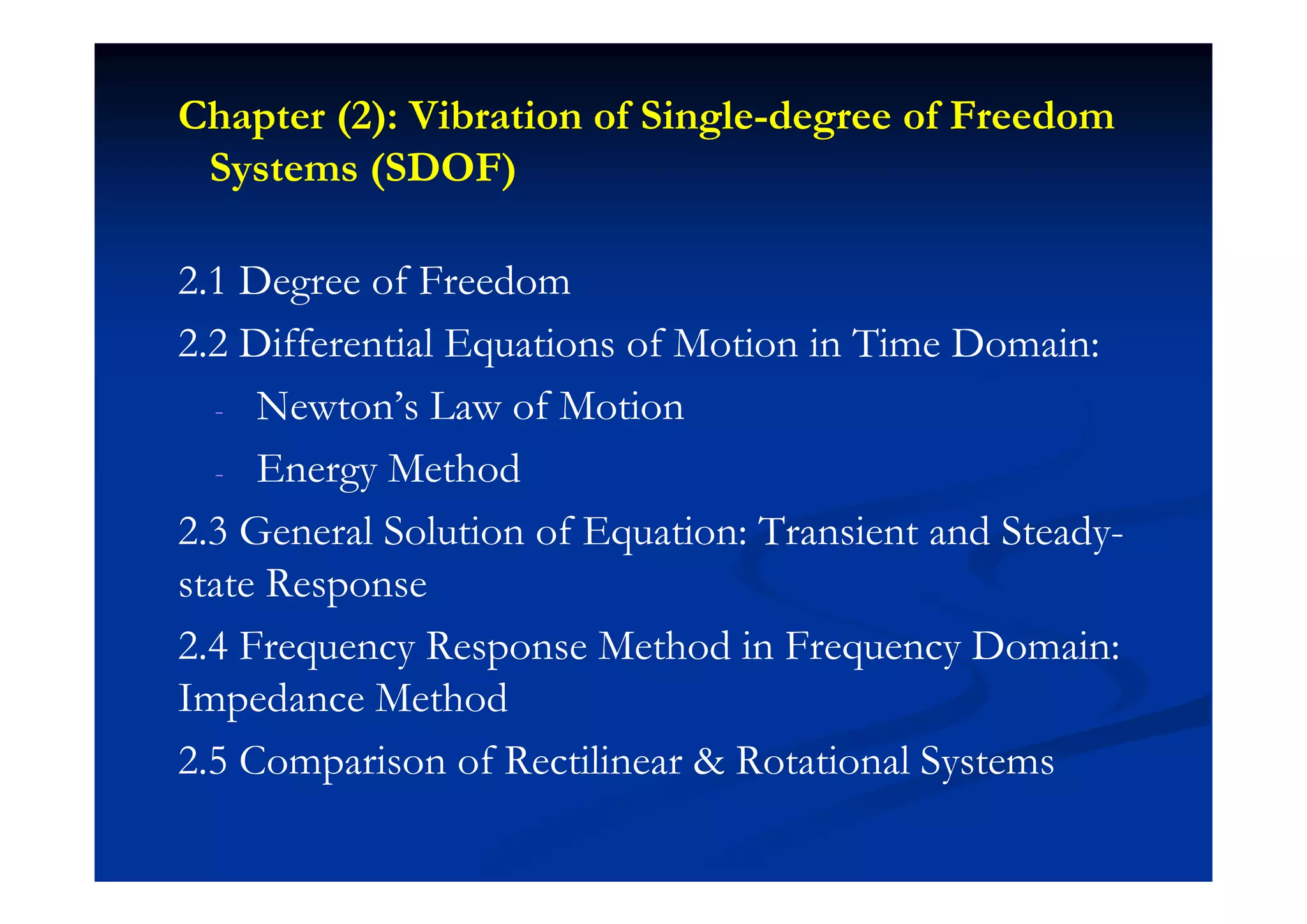 Chapter (2): Vibration of Single-degree of Freedom Systems (SDOF)

2.1 Degree of Freedom

2.2 Differential Equations of Motion in Time Domain:

- Newton’s Law of Motion

- Energy Method

2.3 General Solution of Equation: Transient and Steady-state Response

2.4 Frequency Response Method in Frequency Domain: Impedance Method

2.5 Comparison of Rectilinear & Rotational Systems